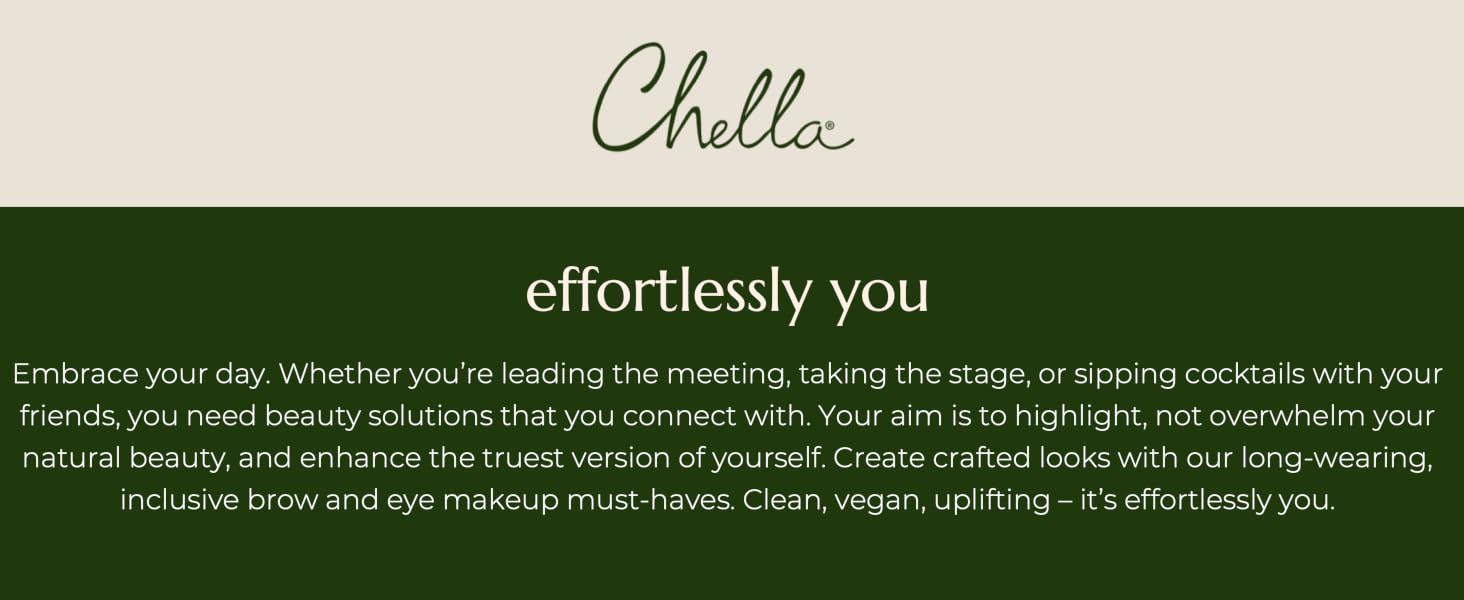 Chella®

effortlessly you

Embrace your day. Whether you're leading the meeting, taking the stage, or sipping cocktails with your friends, you need beauty solutions that you connect with. Your aim is to highlight, not overwhelm your natural beauty, and enhance the truest version of yourself. Create crafted looks with our long-wearing, inclusive brow and eye makeup must-haves. Clean, vegan, uplifting – it's effortlessly you.